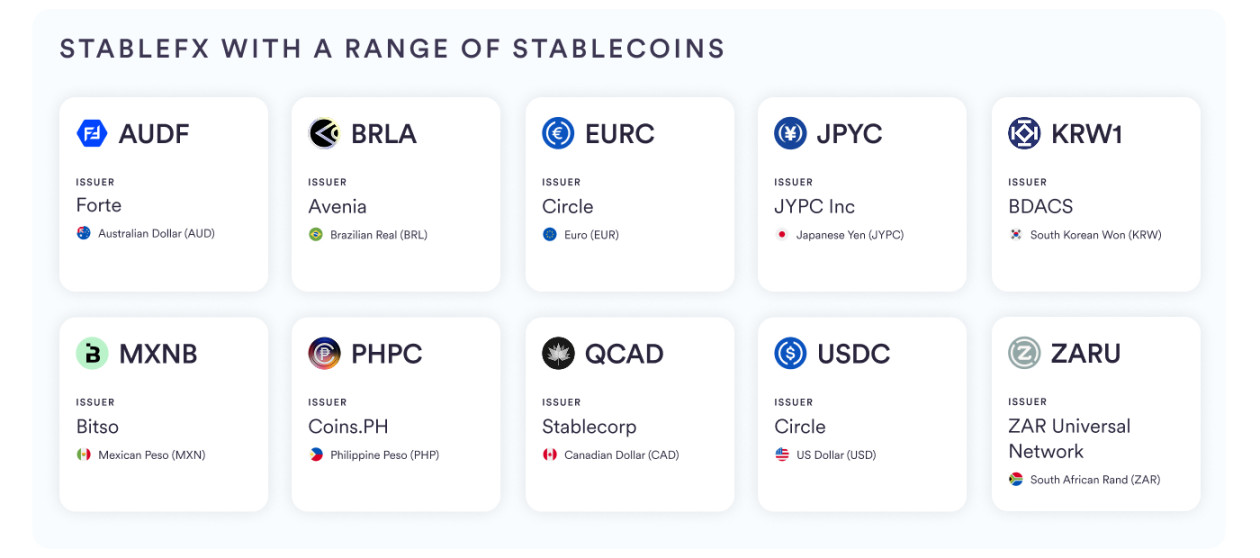 STABLEFX WITH A RANGE OF STABLECOINS

AUDF
ISSUER
Forte
Australian Dollar (AUD)

BRLA
ISSUER
Avenia
Brazilian Real (BRL)

EURC
ISSUER
Circle
Euro (EUR)

JPYC
ISSUER
JYPC Inc
Japanese Yen (JYPC)

KRW1
ISSUER
BDACS
South Korean Won (KRW)

MXNB
ISSUER
Bitso
Mexican Peso (MXN)

PHPC
ISSUER
Coins.PH
Philippine Peso (PHP)

QCAD
ISSUER
Stablecorp
Canadian Dollar (CAD)

USDC
ISSUER
Circle
US Dollar (USD)

ZARU
ISSUER
ZAR Universal Network
South African Rand (ZAR)